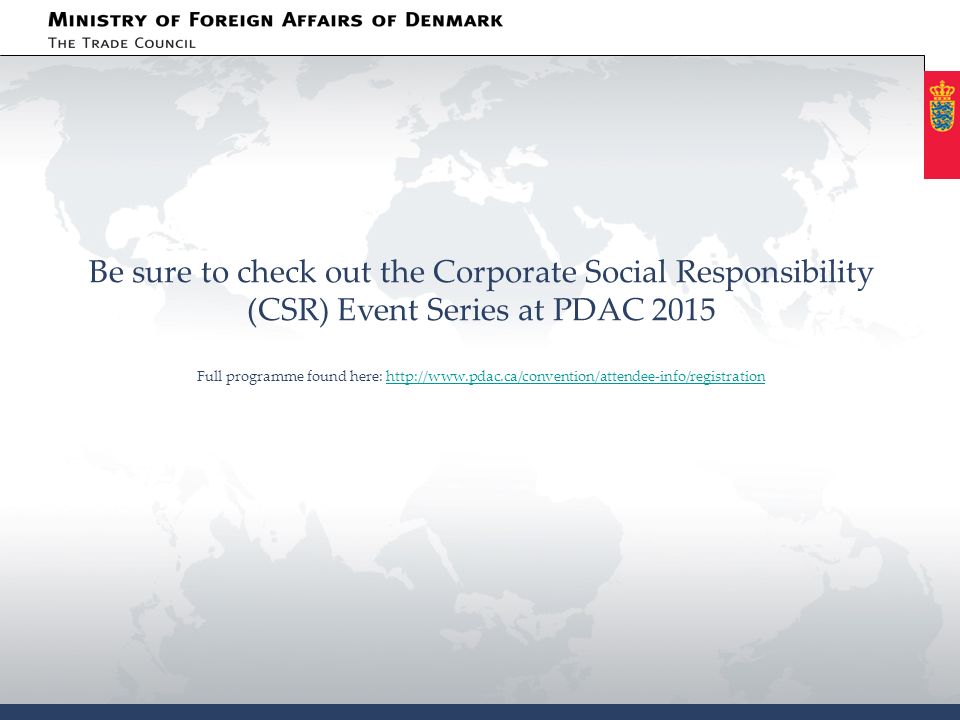 MINISTRY OF FOREIGN AFFAIRS OF DENMARK
THE TRADE COUNCIL

Be sure to check out the Corporate Social Responsibility (CSR) Event Series at PDAC 2015

Full programme found here: http://www.pdac.ca/convention/attendee-info/registration